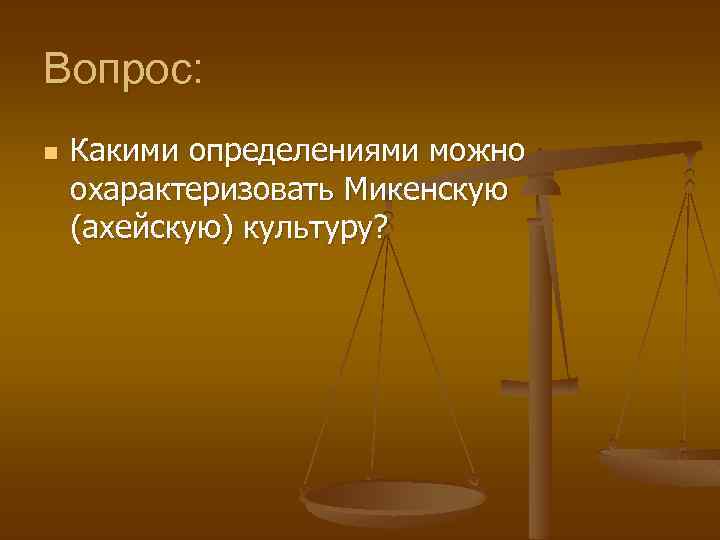 Вопрос:

Какими определениями можно охарактеризовать Микенскую (ахейскую) культуру?